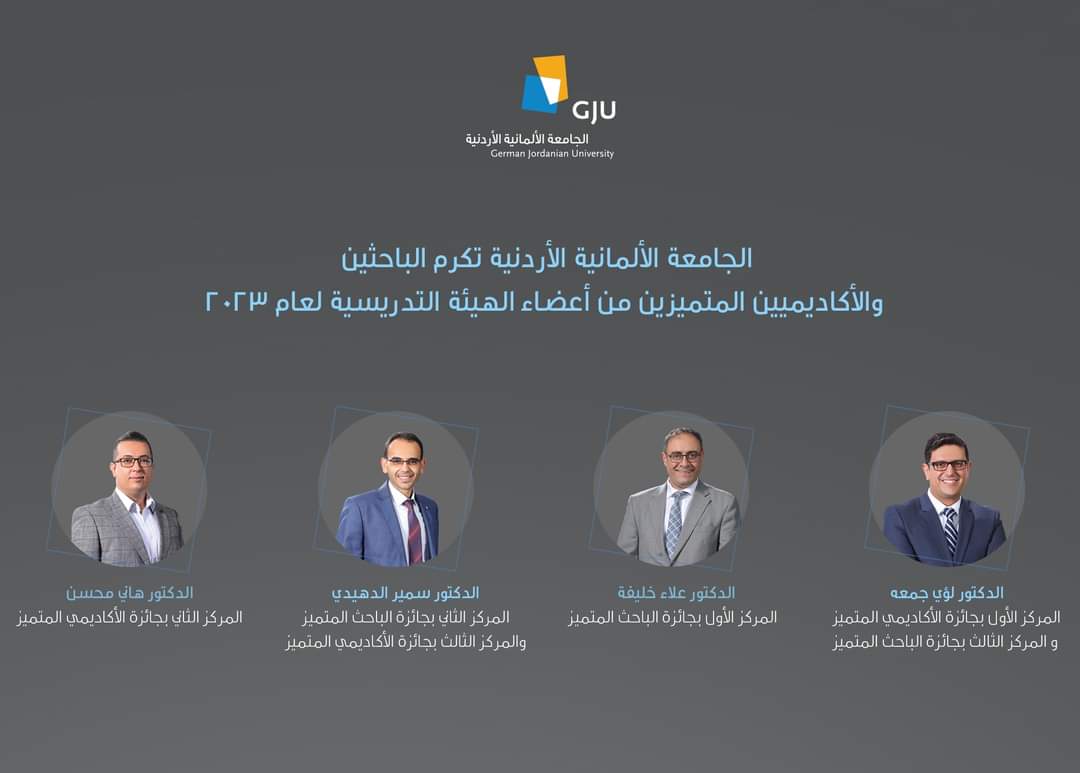 GJU
الجامعة الألمانية الأردنية
German Jordanian University

الجامعة الألمانية الأردنية تكرم الباحثين والأكاديميين المتميزين من أعضاء الهيئة التدريسية لعام ٢٠٢٣

الدكتور لؤي جمعه
المركز الأول بجائزة الأكاديمي المتميز و المركز الثالث بجائزة الباحث المتميز

الدكتور علاء خليفة
المركز الأول بجائزة الباحث المتميز

الدكتور سمير الدهيدي
المركز الثاني بجائزة الباحث المتميز والمركز الثالث بجائزة الأكاديمي المتميز

الدكتور هاني محسن
المركز الثاني بجائزة الأكاديمي المتميز